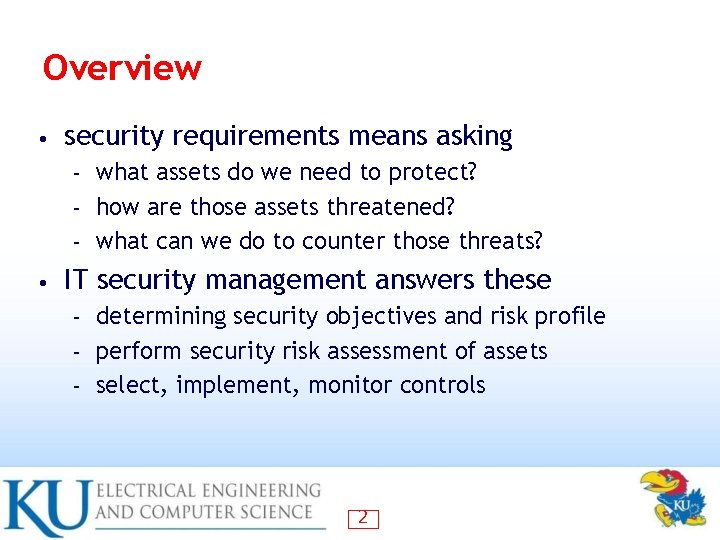 Overview

• security requirements means asking
  - what assets do we need to protect?
  - how are those assets threatened?
  - what can we do to counter those threats?
• IT security management answers these
  - determining security objectives and risk profile
  - perform security risk assessment of assets
  - select, implement, monitor controls

KU ELECTRICAL ENGINEERING AND COMPUTER SCIENCE

2

KU